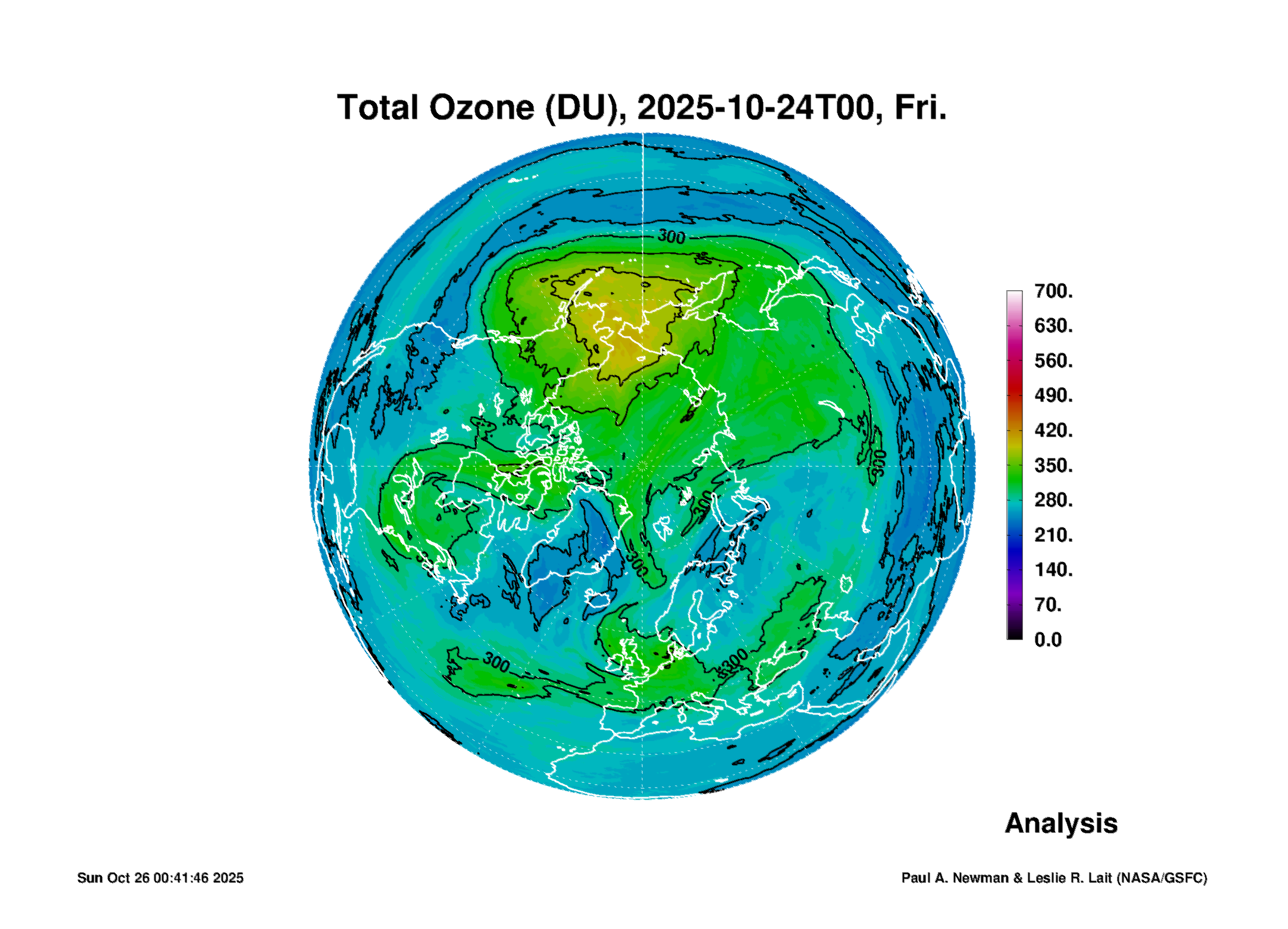 Total Ozone (DU), 2025-10-24T00, Fri.

300
300
300
300
300
300

700.
630.
560.
490.
420.
350.
280.
210.
140.
70.
0.0

Analysis

Sun Oct 26 00:41:46 2025

Paul A. Newman & Leslie R. Lait (NASA/GSFC)